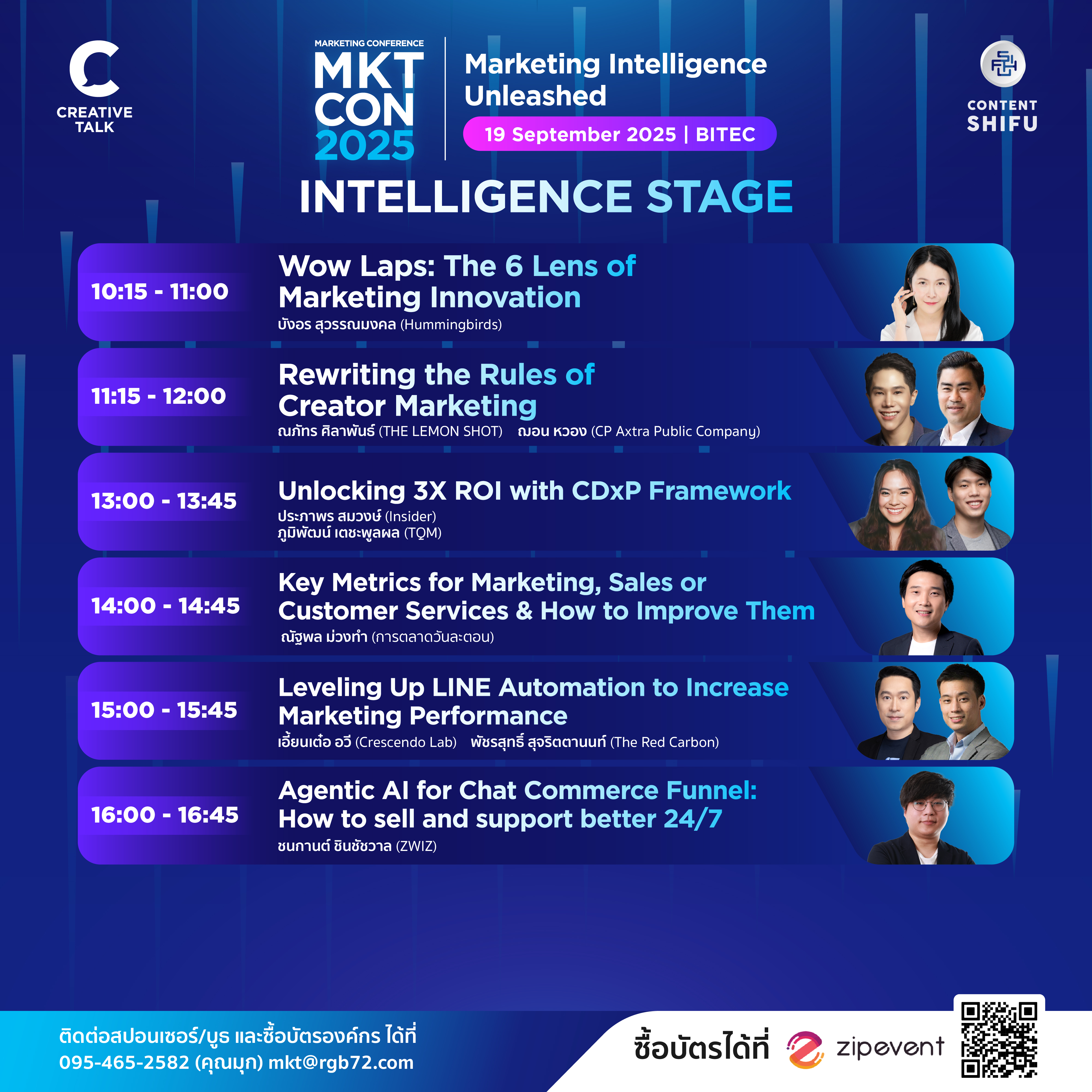 CREATIVE TALK

MARKETING CONFERENCE
MKT CON 2025

Marketing Intelligence Unleashed

19 September 2025 | BITEC

CONTENT SHIFU

INTELLIGENCE STAGE

10:15 - 11:00
Wow Laps: The 6 Lens of Marketing Innovation
บังอร สุวรรณมงคล (Hummingbirds)

11:15 - 12:00
Rewriting the Rules of Creator Marketing
ณภัทร ศิลาพันธ์ (THE LEMON SHOT) ฌอน หวอง (CP Axtra Public Company)

13:00 - 13:45
Unlocking 3X ROI with CDxP Framework
ประภาพร สมวงษ์ (Insider)
ภูมิพัฒน์ เตชะพูลผล (TQM)

14:00 - 14:45
Key Metrics for Marketing, Sales or Customer Services & How to Improve Them
ณัฐพล ม่วงทำ (การตลาดวันละตอน)

15:00 - 15:45
Leveling Up LINE Automation to Increase Marketing Performance
เอี้ยนเต๋อ อวี (Crescendo Lab) พัชรสุทธิ์ สุจริตตานนท์ (The Red Carbon)

16:00 - 16:45
Agentic AI for Chat Commerce Funnel: How to sell and support better 24/7
ชนกานต์ ชินชัชวาล (ZWIZ)

ติดต่อสปอนเซอร์/บูธ และซื้อบัตรองค์กร ได้ที่
095-465-2582 (คุณมุก) mkt@rgb72.com

ซื้อบัตรได้ที่ zipevent